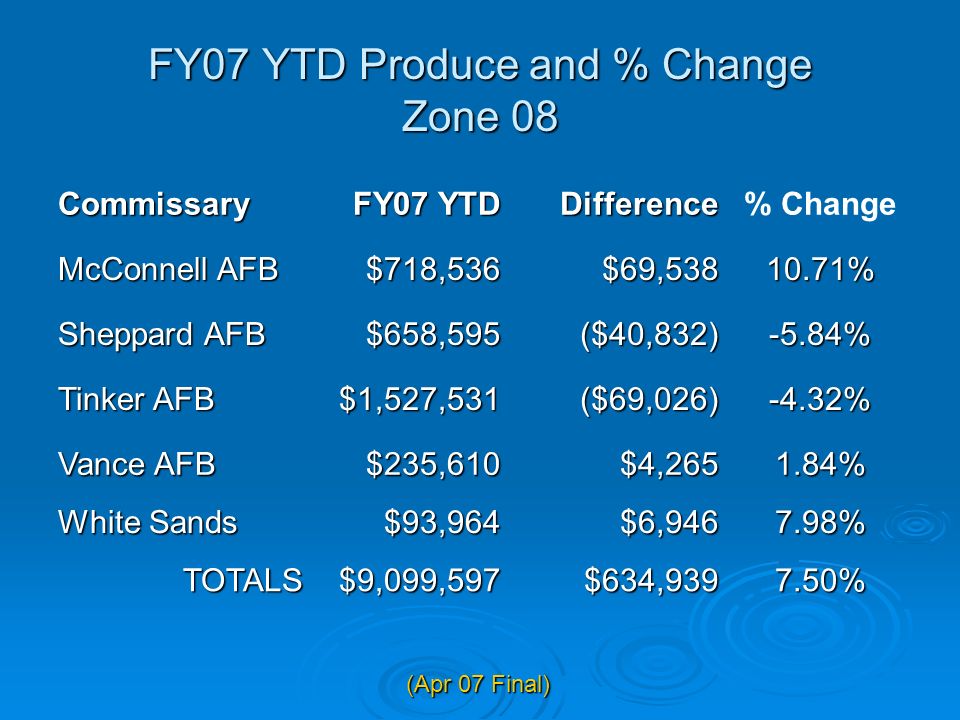 FY07 YTD Produce and % Change
Zone 08

| Commissary | FY07 YTD | Difference | % Change |
|---|---|---|---|
| McConnell AFB | \$718,536 | \$69,538 | 10.71% |
| Sheppard AFB | \$658,595 | (\$40,832) | -5.84% |
| Tinker AFB | \$1,527,531 | (\$69,026) | -4.32% |
| Vance AFB | \$235,610 | \$4,265 | 1.84% |
| White Sands | \$93,964 | \$6,946 | 7.98% |
| TOTALS | \$9,099,597 | \$634,939 | 7.50% |

(Apr 07 Final)